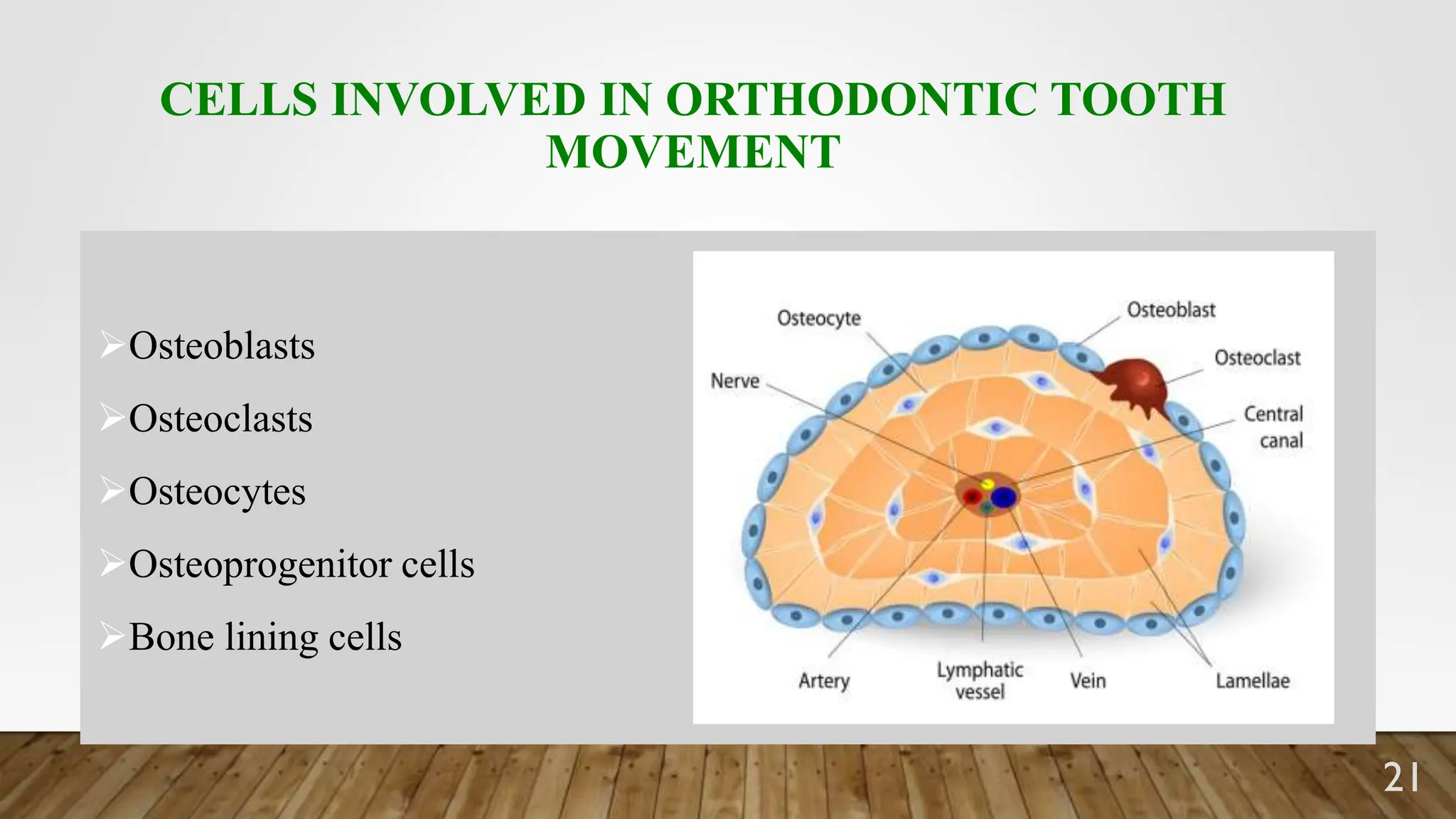 CELLS INVOLVED IN ORTHODONTIC TOOTH MOVEMENT

➢Osteoblasts

➢Osteoclasts

➢Osteocytes

➢Osteoprogenitor cells

➢Bone lining cells

Osteocyte
Osteoblast
Osteoclast
Nerve
Central canal
Artery
Lymphatic vessel
Vein
Lamellae

21